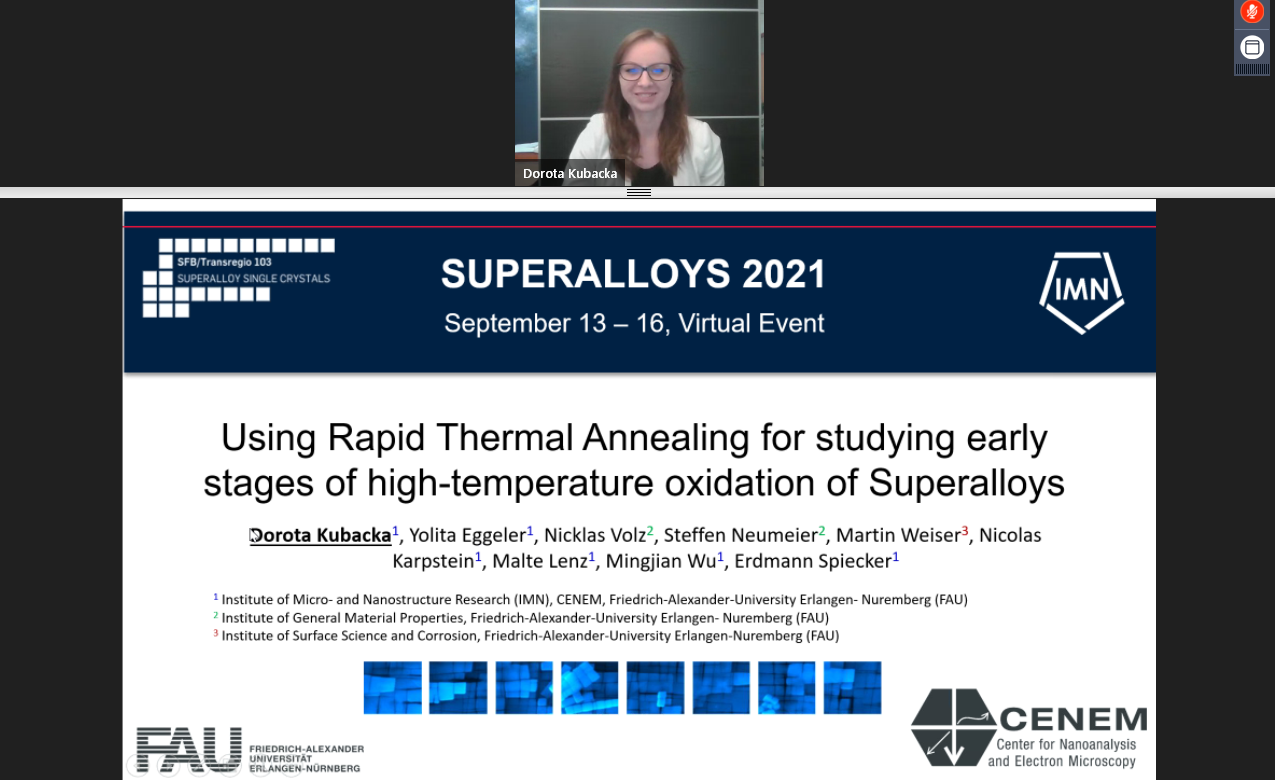 Dorota Kubacka

SFB/Transregio 103
SUPERALLOY SINGLE CRYSTALS

SUPERALLOYS 2021
September 13 – 16, Virtual Event

IMN

Using Rapid Thermal Annealing for studying early stages of high-temperature oxidation of Superalloys

Dorota Kubacka$^1$, Yolita Eggeler$^1$, Nicklas Volz$^2$, Steffen Neumeier$^2$, Martin Weiser$^3$, Nicolas Karpstein$^1$, Malte Lenz$^1$, Mingjian Wu$^1$, Erdmann Spiecker$^1$

$^1$ Institute of Micro- and Nanostructure Research (IMN), CENEM, Friedrich-Alexander-University Erlangen- Nuremberg (FAU)
$^2$ Institute of General Material Properties, Friedrich-Alexander-University Erlangen- Nuremberg (FAU)
$^3$ Institute of Surface Science and Corrosion, Friedrich-Alexander-University Erlangen-Nuremberg (FAU)

FAU FRIEDRICH-ALEXANDER UNIVERSITÄT ERLANGEN-NÜRNBERG

CENEM
Center for Nanoanalysis and Electron Microscopy